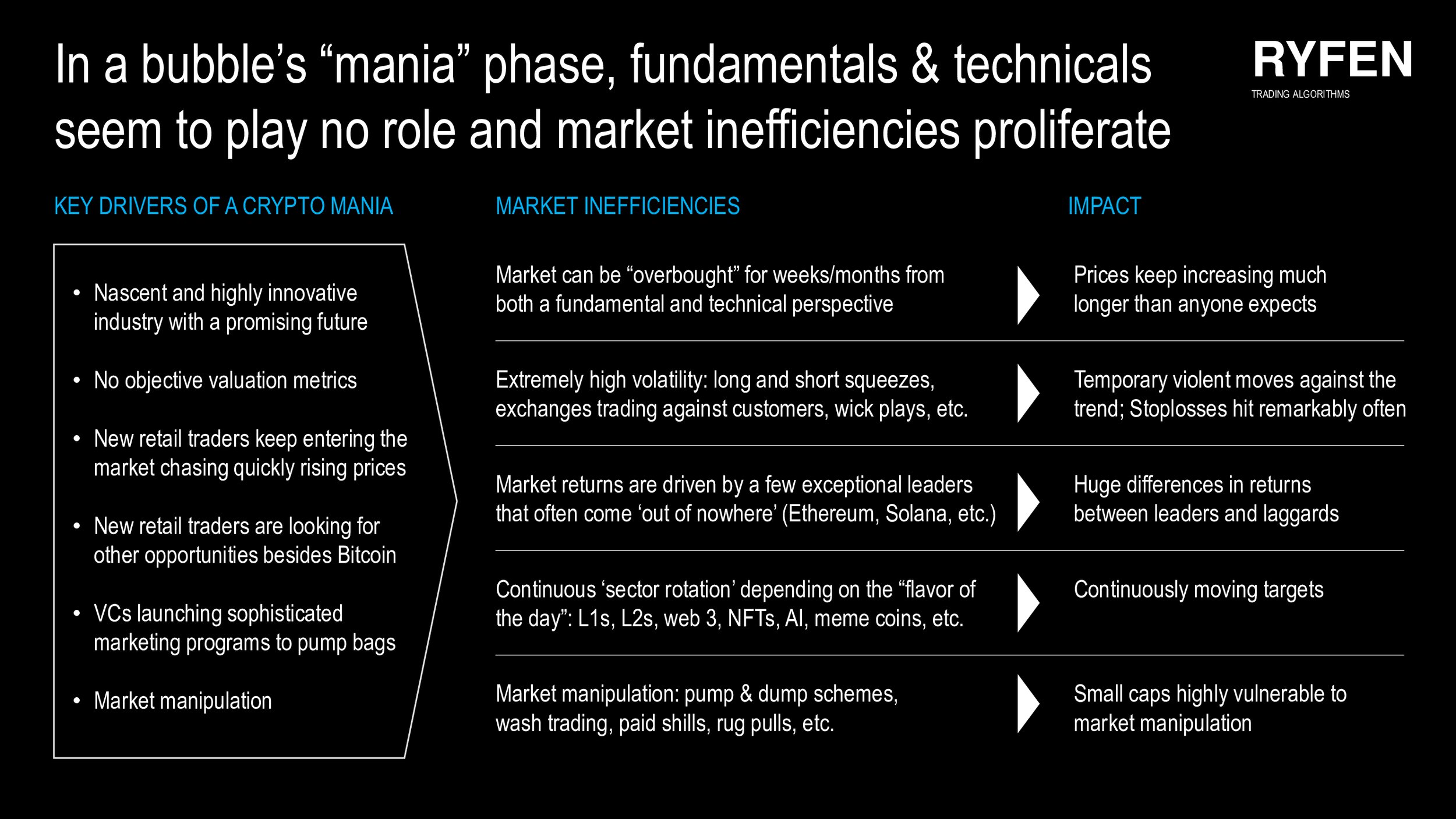 In a bubble’s “mania” phase, fundamentals & technicals seem to play no role and market inefficiencies proliferate

RYFEN
TRADING ALGORITHMS

KEY DRIVERS OF A CRYPTO MANIA

• Nascent and highly innovative industry with a promising future
• No objective valuation metrics
• New retail traders keep entering the market chasing quickly rising prices
• New retail traders are looking for other opportunities besides Bitcoin
• VCs launching sophisticated marketing programs to pump bags
• Market manipulation

| MARKET INEFFICIENCIES | IMPACT |
|---|---|
| Market can be “overbought” for weeks/months from both a fundamental and technical perspective | Prices keep increasing much longer than anyone expects |
| Extremely high volatility: long and short squeezes, exchanges trading against customers, wick plays, etc. | Temporary violent moves against the trend; Stoplosses hit remarkably often |
| Market returns are driven by a few exceptional leaders that often come ‘out of nowhere’ (Ethereum, Solana, etc.) | Huge differences in returns between leaders and laggards |
| Continuous ‘sector rotation’ depending on the “flavor of the day”: L1s, L2s, web 3, NFTs, AI, meme coins, etc. | Continuously moving targets |
| Market manipulation: pump & dump schemes, wash trading, paid shills, rug pulls, etc. | Small caps highly vulnerable to market manipulation |